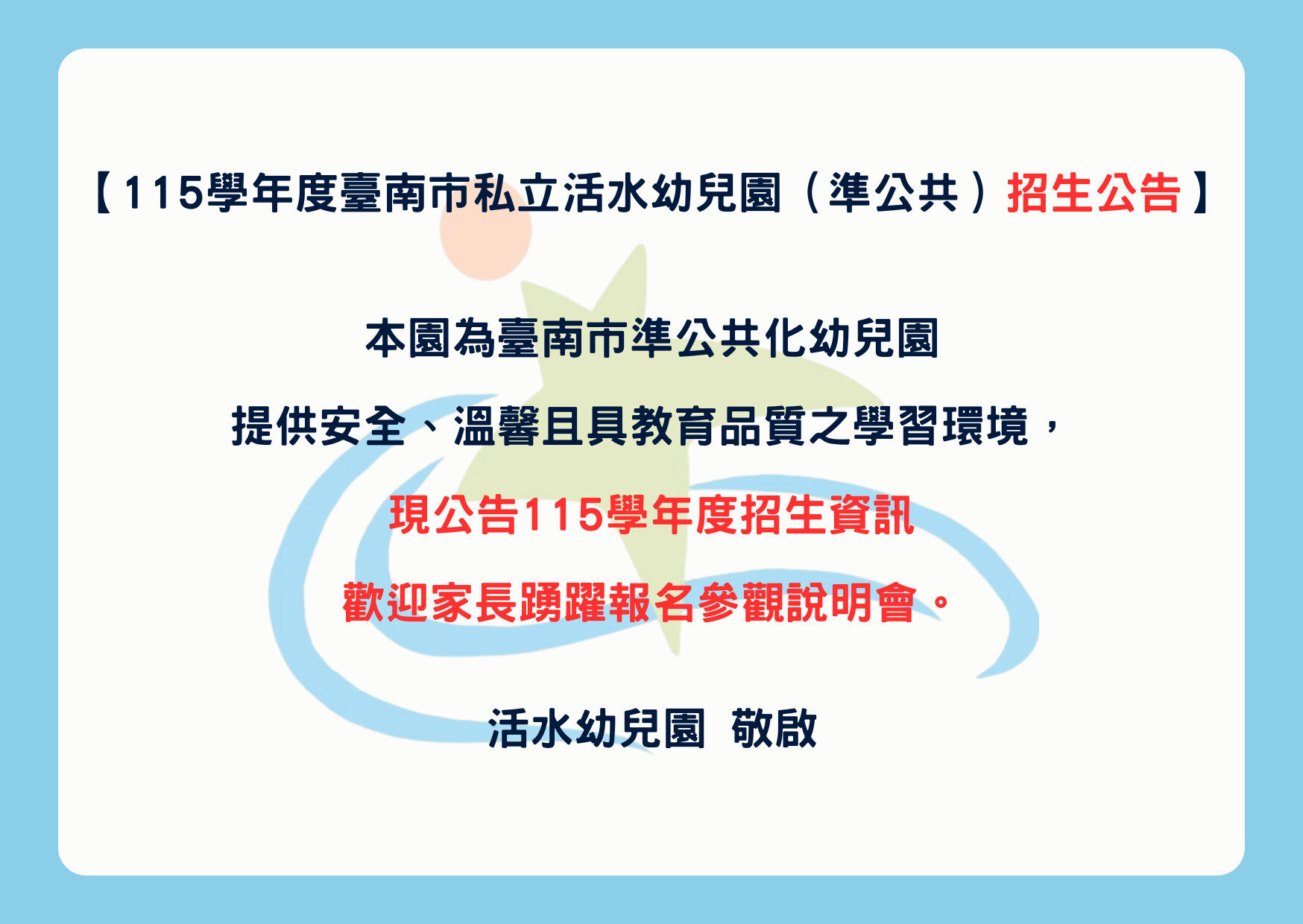 【115學年度臺南市私立活水幼兒園（準公共）招生公告】

本園為臺南市準公共化幼兒園

提供安全、溫馨且具教育品質之學習環境，

現公告115學年度招生資訊

歡迎家長踴躍報名參觀說明會。

活水幼兒園 敬啟